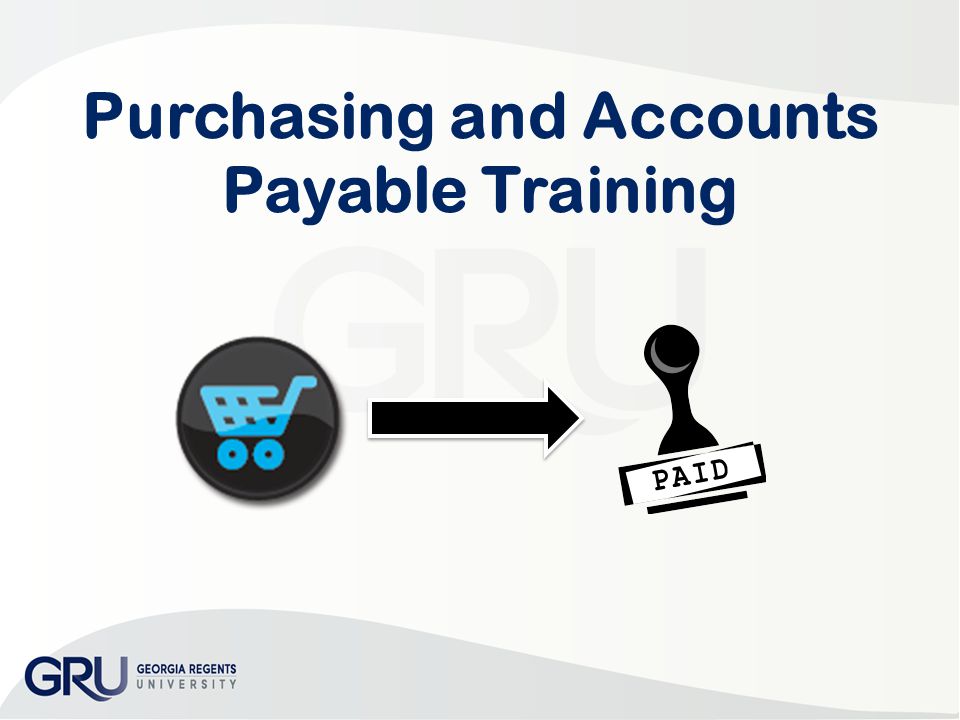 Purchasing and Accounts Payable Training

GRU

PAID

GRU GEORGIA REGENTS UNIVERSITY